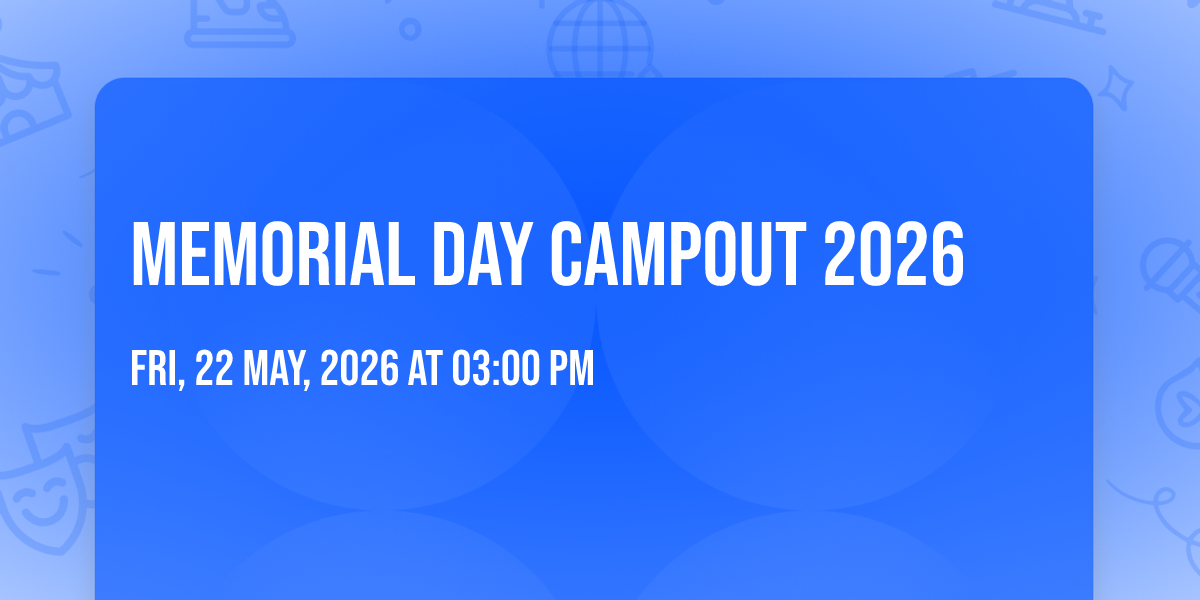 MEMORIAL DAY CAMPOUT 2026

FRI, 22 MAY, 2026 AT 03:00 PM